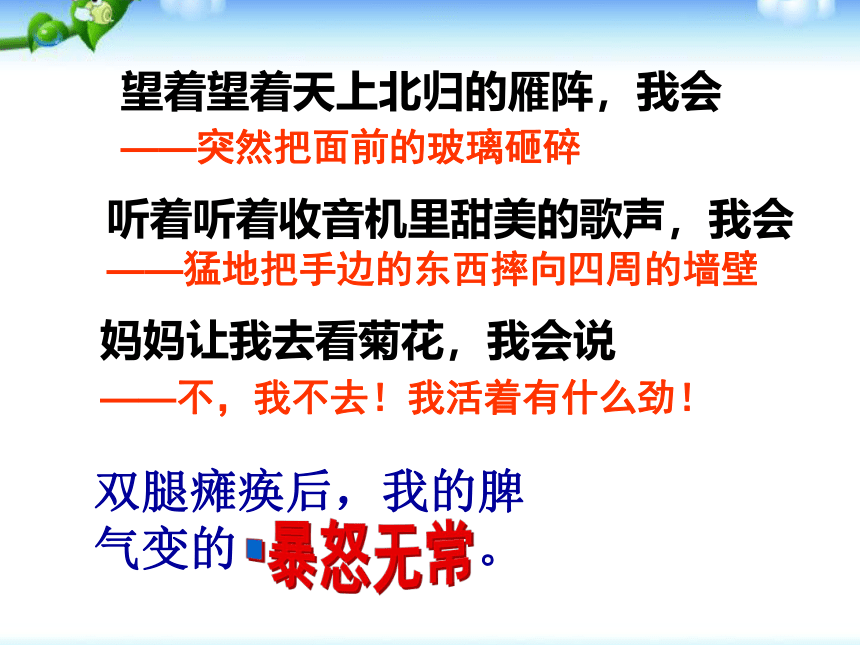 望着望着天上北归的雁阵，我会

——突然把面前的玻璃砸碎

听着听着收音机里甜美的歌声，我会

——猛地把手边的东西摔向四周的墙壁

妈妈让我去看菊花，我会说

——不，我不去！我活着有什么劲！

双腿瘫痪后，我的脾气变的暴怒无常。